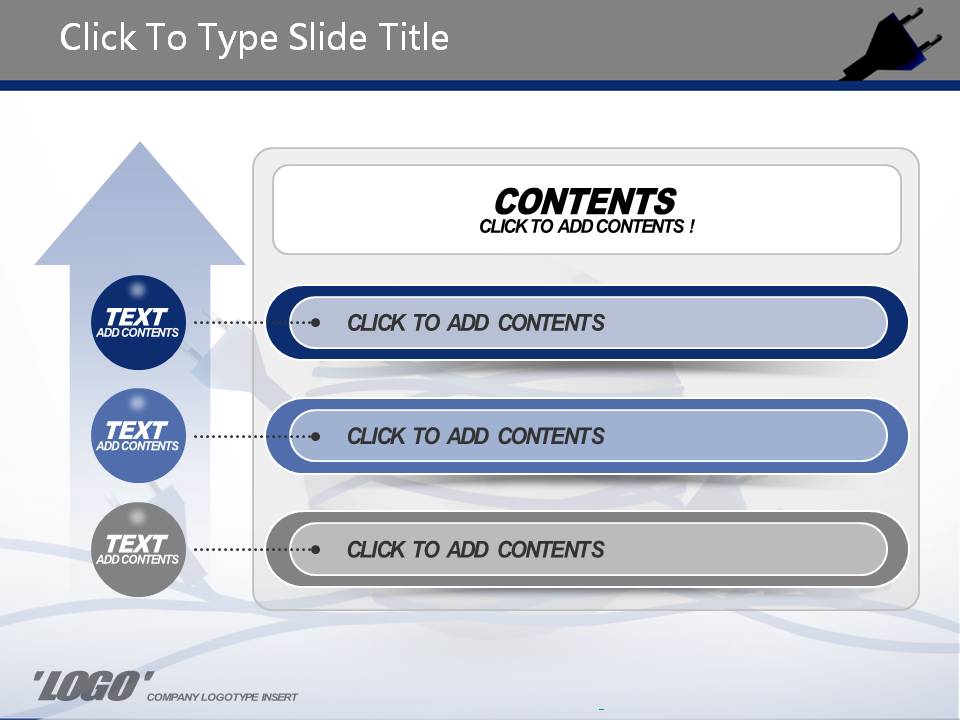 Click To Type Slide Title

CONTENTS
CLICK TO ADD CONTENTS !

TEXT
ADD CONTENTS

CLICK TO ADD CONTENTS

TEXT
ADD CONTENTS

CLICK TO ADD CONTENTS

TEXT
ADD CONTENTS

CLICK TO ADD CONTENTS

'LOGO'
COMPANY LOGOTYPE INSERT